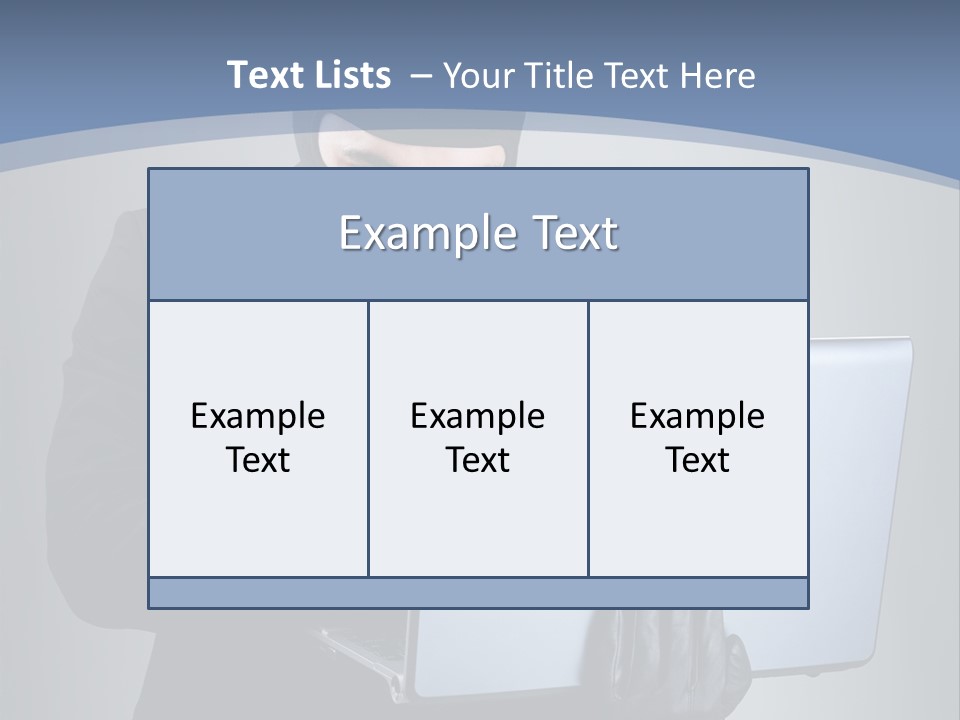 Text Lists – Your Title Text Here

Example Text

Example Text

Example Text

Example Text